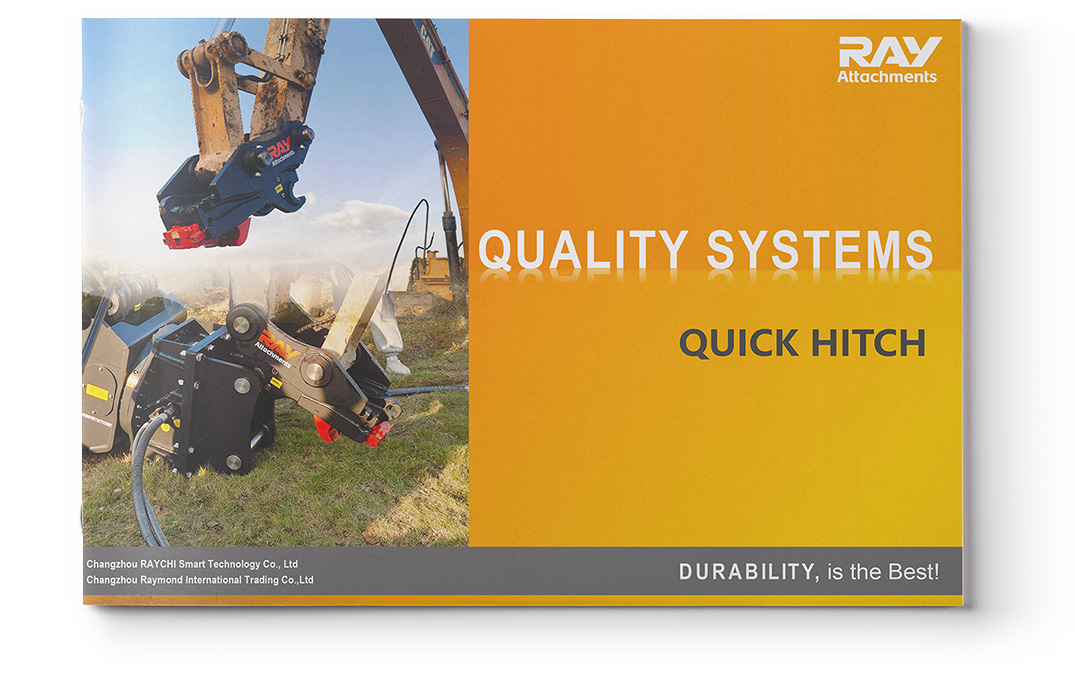 RAY
Attachments

RAY
Attachments

RAY
Attachments

QUALITY SYSTEMS

QUICK HITCH

Changzhou RAYCHI Smart Technology Co., Ltd
Changzhou Raymond International Trading Co.,Ltd

DURABILITY, is the Best!